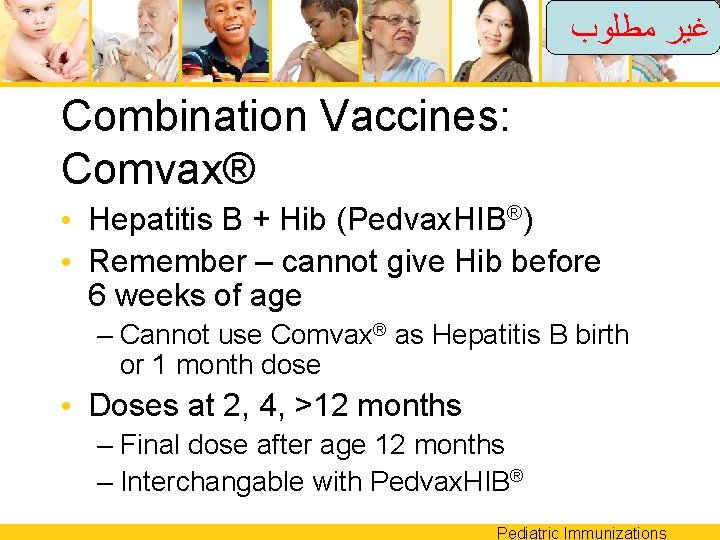 غير مطلوب

Combination Vaccines: Comvax®

• Hepatitis B + Hib (PedvaxHIB®)
• Remember – cannot give Hib before 6 weeks of age
– Cannot use Comvax® as Hepatitis B birth or 1 month dose
• Doses at 2, 4, >12 months
– Final dose after age 12 months
– Interchangable with PedvaxHIB®

Pediatric Immunizations